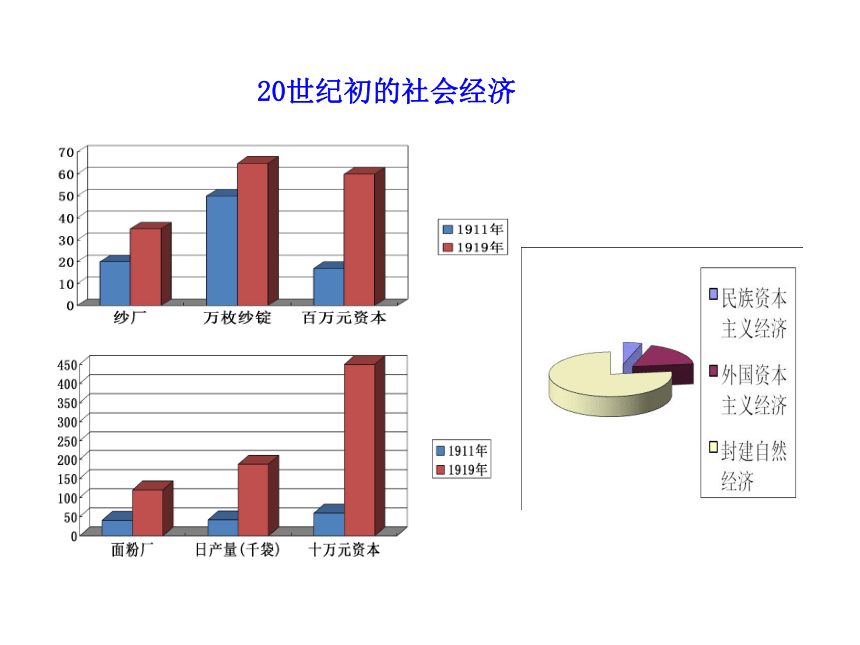 20世纪初的社会经济

70
60
50
40
30
20
10
0
纱厂
万枚纱锭
百万元资本

1911年
1919年

450
400
350
300
250
200
150
100
50
0
面粉厂
日产量(千袋)
十万元资本

1911年
1919年

民族资本主义经济
外国资本主义经济
封建自然经济